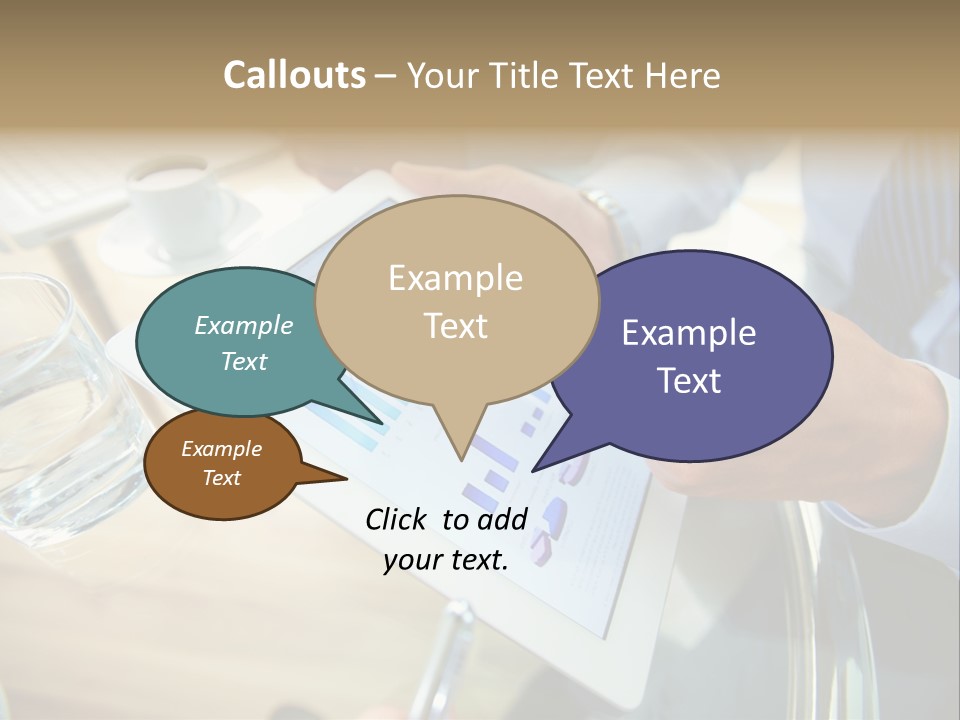 Callouts – Your Title Text Here

Example Text

Example Text

Example Text

Example Text

Click to add your text.